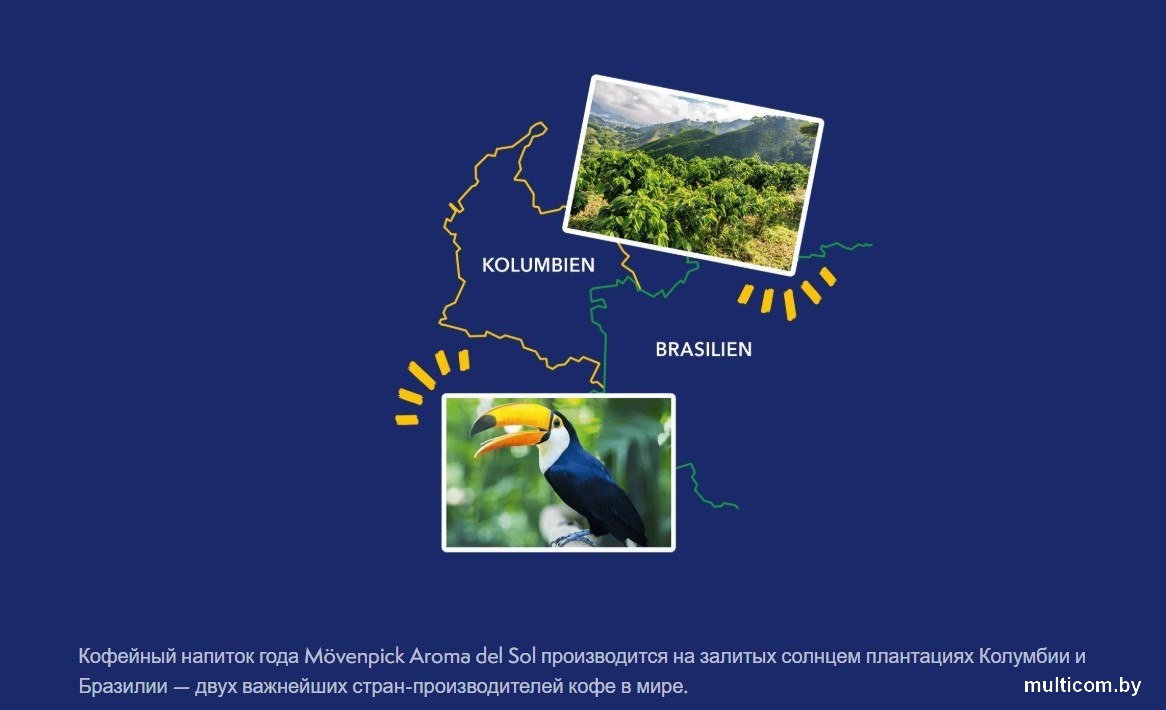 KOLUMBIEN

BRASILIEN

Кофейный напиток года Mövenpick Aroma del Sol производится на залитых солнцем плантациях Колумбии и Бразилии — двух важнейших стран-производителей кофе в мире.

multicom.by